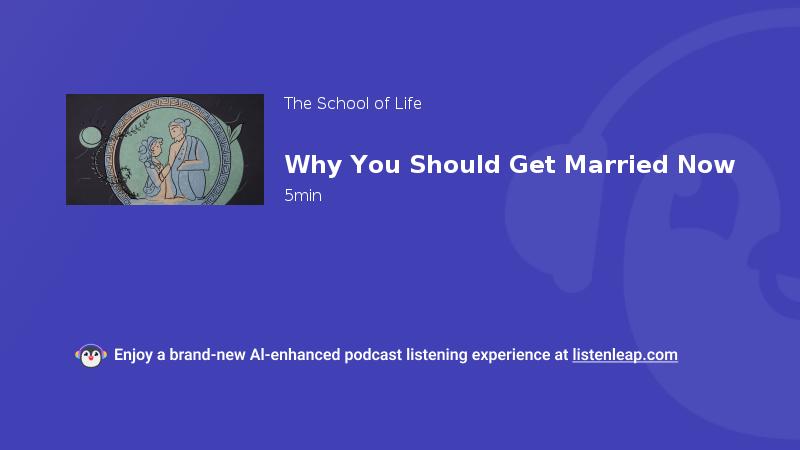 The School of Life

Why You Should Get Married Now

5min

Enjoy a brand-new AI-enhanced podcast listening experience at listenleap.com